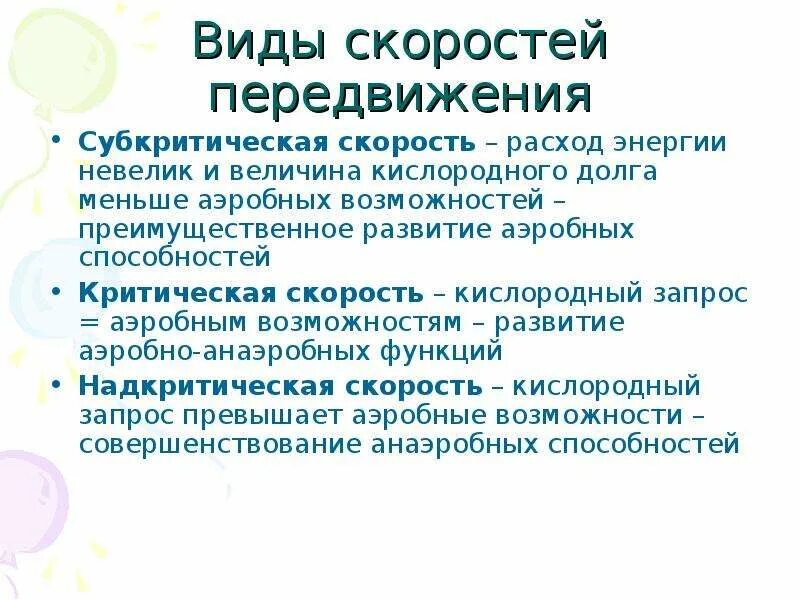 Виды скоростей передвижения

• Субкритическая скорость – расход энергии невелик и величина кислородного долга меньше аэробных возможностей – преимущественное развитие аэробных способностей
• Критическая скорость – кислородный запрос = аэробным возможностям – развитие аэробно-анаэробных функций
• Надкритическая скорость – кислородный запрос превышает аэробные возможности – совершенствование анаэробных способностей